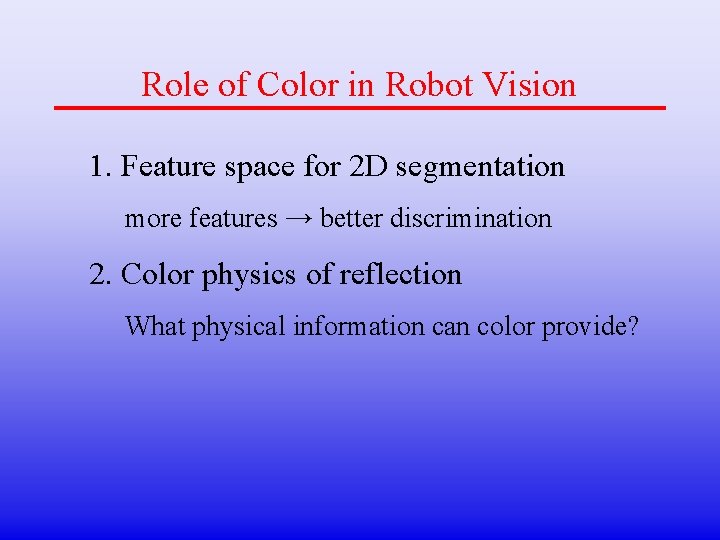 Role of Color in Robot Vision

1. Feature space for 2D segmentation

more features → better discrimination

2. Color physics of reflection

What physical information can color provide?